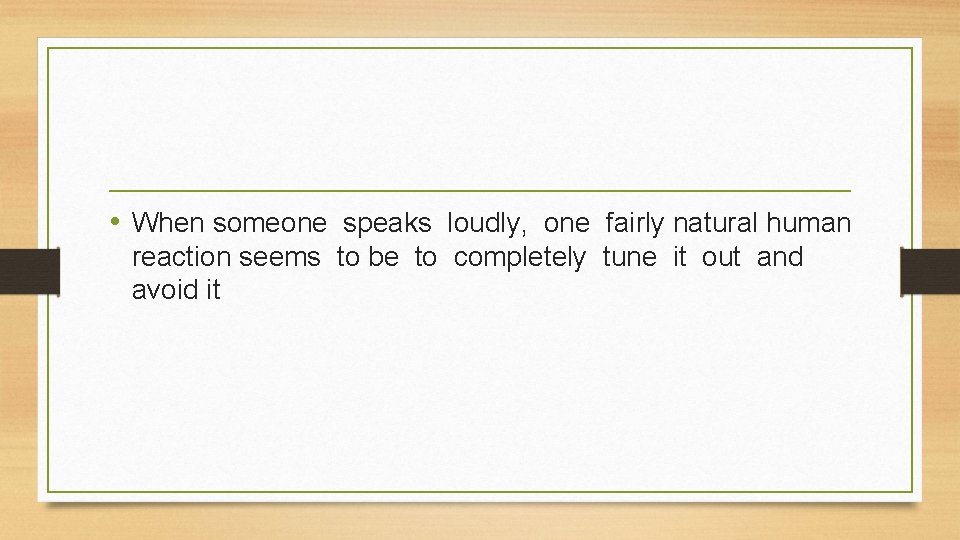 • When someone speaks loudly, one fairly natural human reaction seems to be to completely tune it out and avoid it